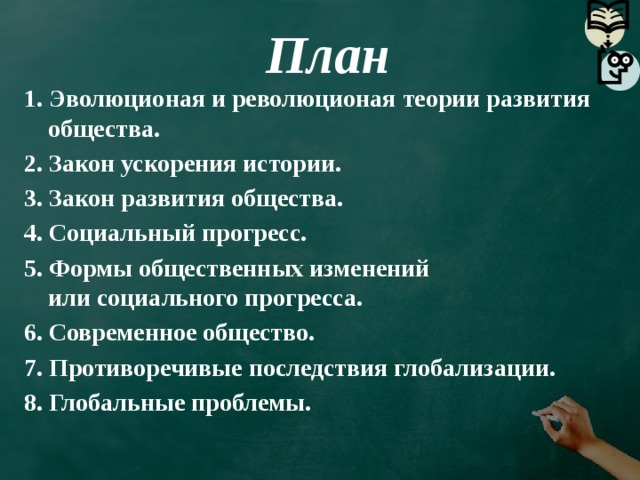 План

1. Эволюционая и революционая теории развития общества.

2. Закон ускорения истории.

3. Закон развития общества.

4. Социальный прогресс.

5. Формы общественных изменений или социального прогресса.

6. Современное общество.

7. Противоречивые последствия глобализации.

8. Глобальные проблемы.